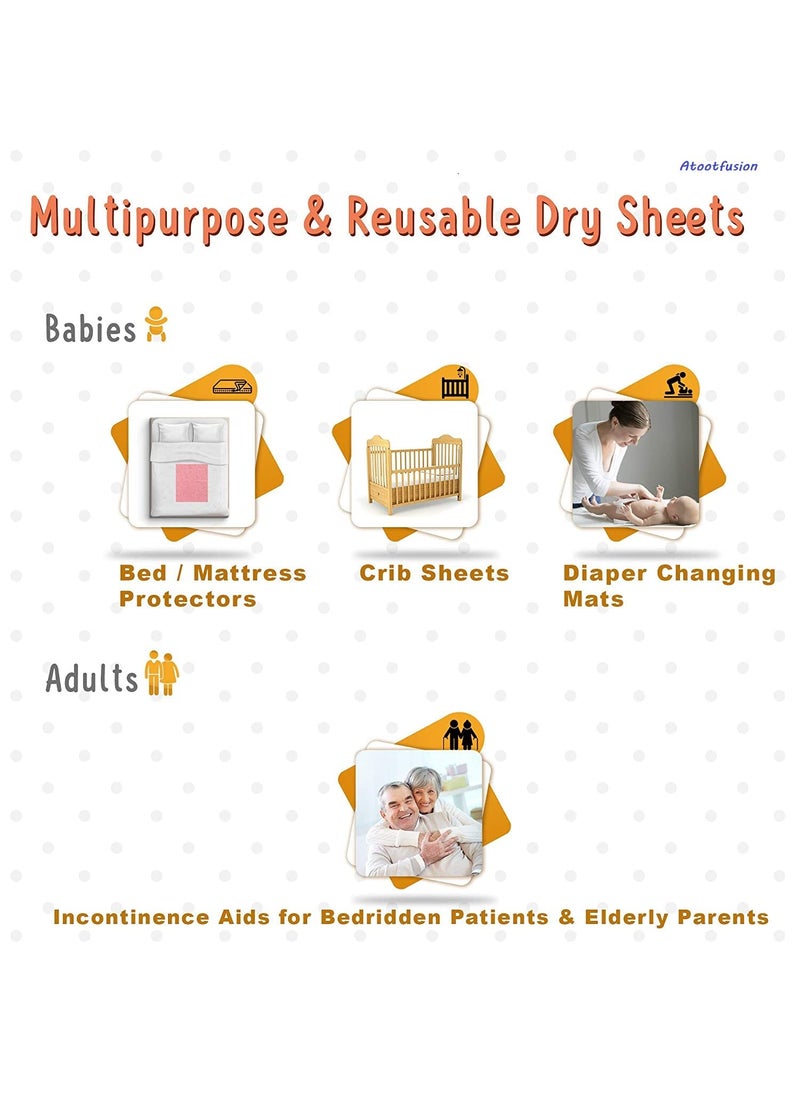 Atootfusion

Multipurpose & Reusable Dry Sheets

Babies

Bed / Mattress Protectors

Crib Sheets

Diaper Changing Mats

Adults

Incontinence Aids for Bedridden Patients & Elderly Parents